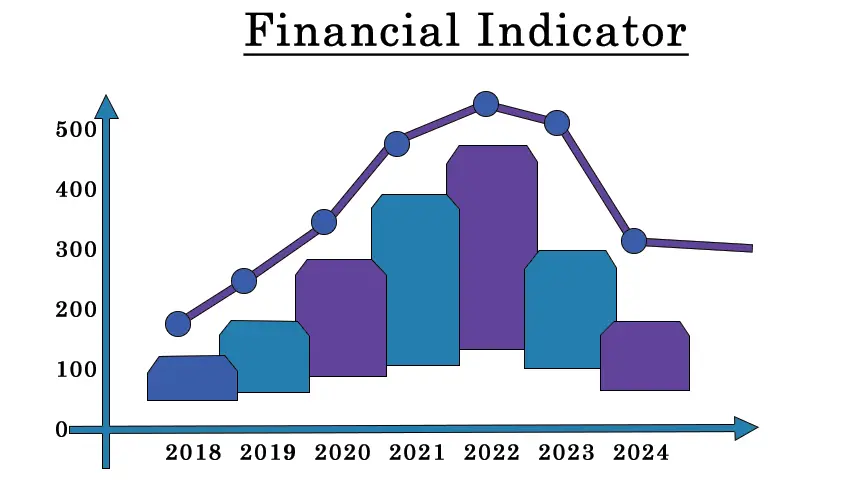 Financial Indicator

500
400
300
200
100
0

2018 2019 2020 2021 2022 2023 2024